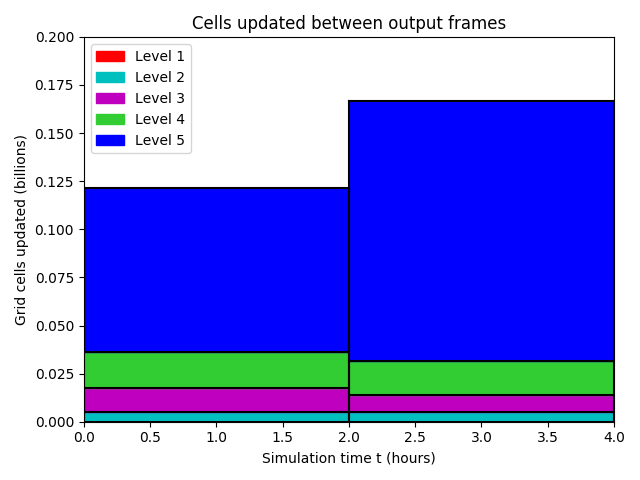 Cells updated between output frames

Level 1
Level 2
Level 3
Level 4
Level 5

Grid cells updated (billions)

0.200
0.175
0.150
0.125
0.100
0.075
0.050
0.025
0.000

0.0
0.5
1.0
1.5
2.0
2.5
3.0
3.5
4.0

Simulation time t (hours)